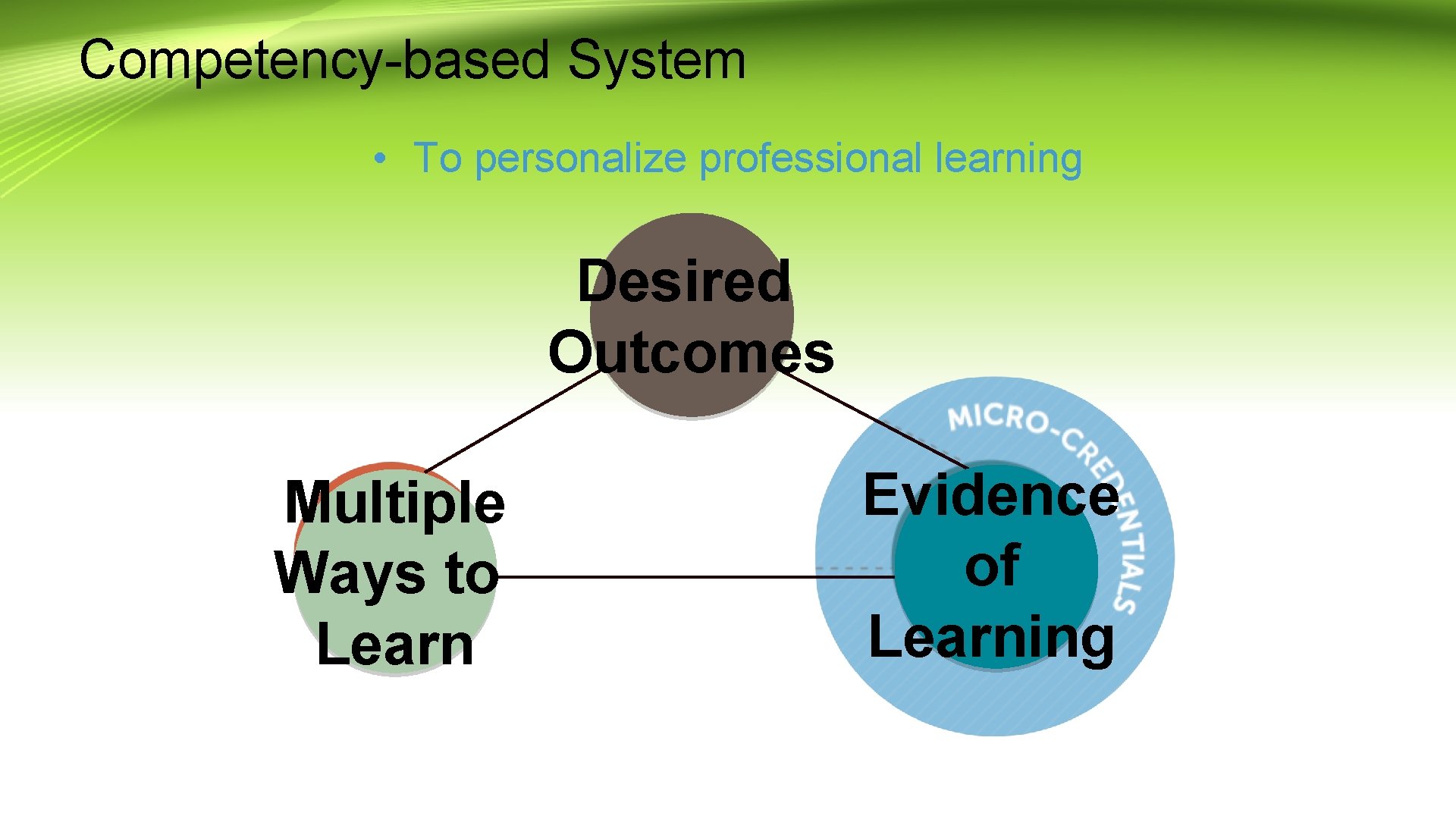 Competency-based System

• To personalize professional learning

Desired Outcomes

Multiple Ways to Learn

MICRO-CREDENTIALS

Evidence of Learning